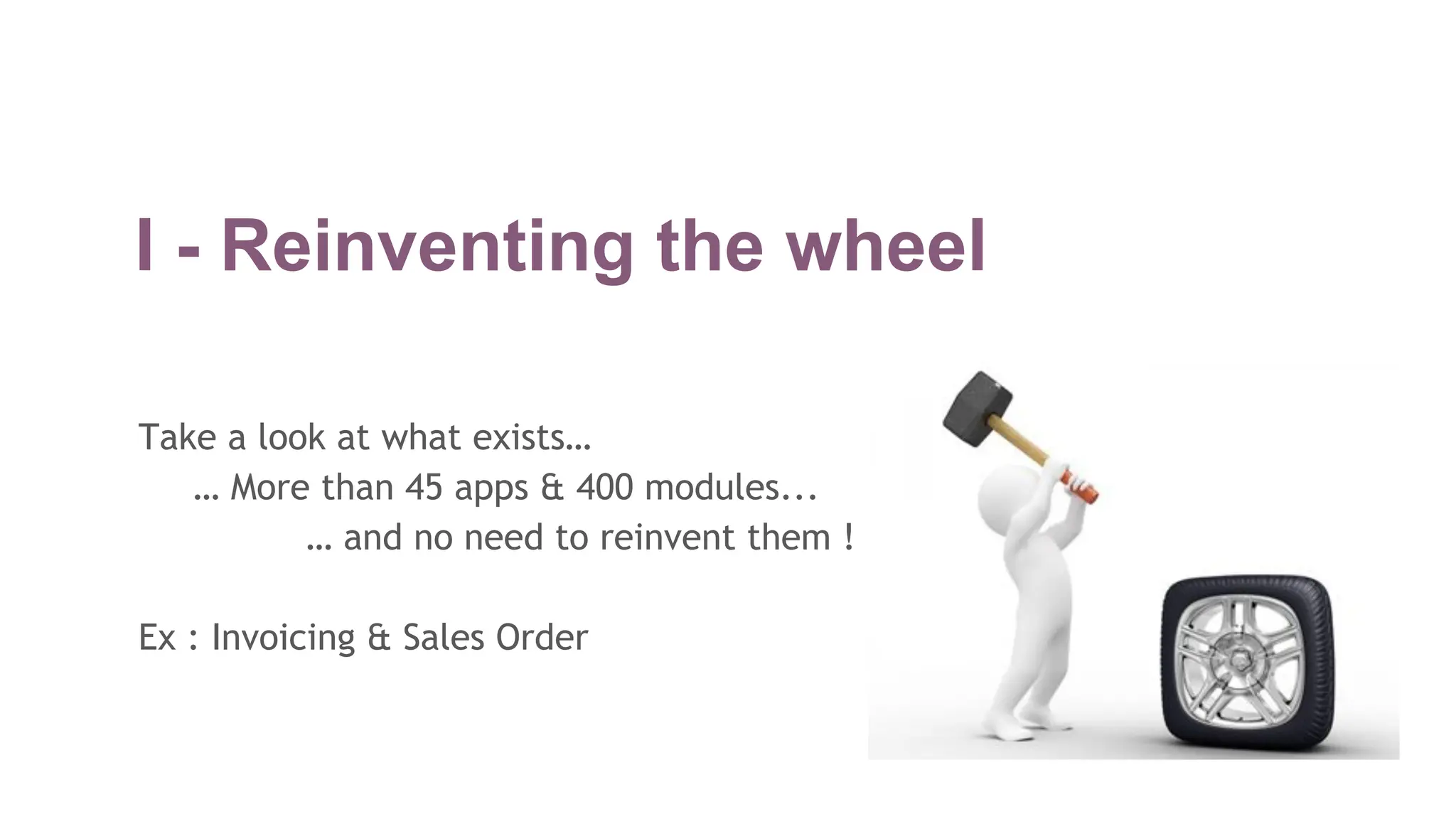 I - Reinventing the wheel

Take a look at what exists…
… More than 45 apps & 400 modules...
… and no need to reinvent them !

Ex : Invoicing & Sales Order